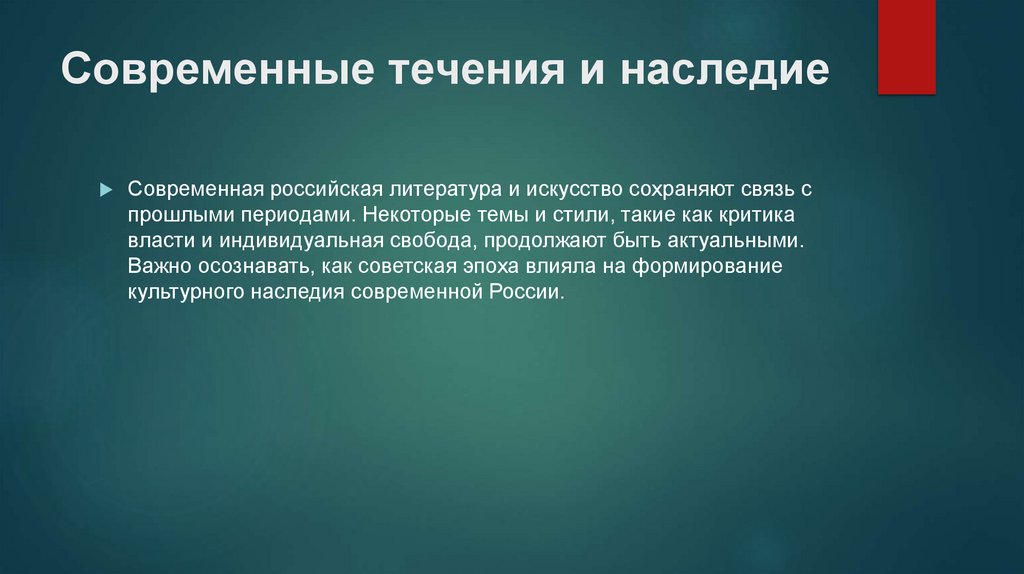 Современные течения и наследие

Современная российская литература и искусство сохраняют связь с прошлыми периодами. Некоторые темы и стили, такие как критика власти и индивидуальная свобода, продолжают быть актуальными. Важно осознавать, как советская эпоха влияла на формирование культурного наследия современной России.